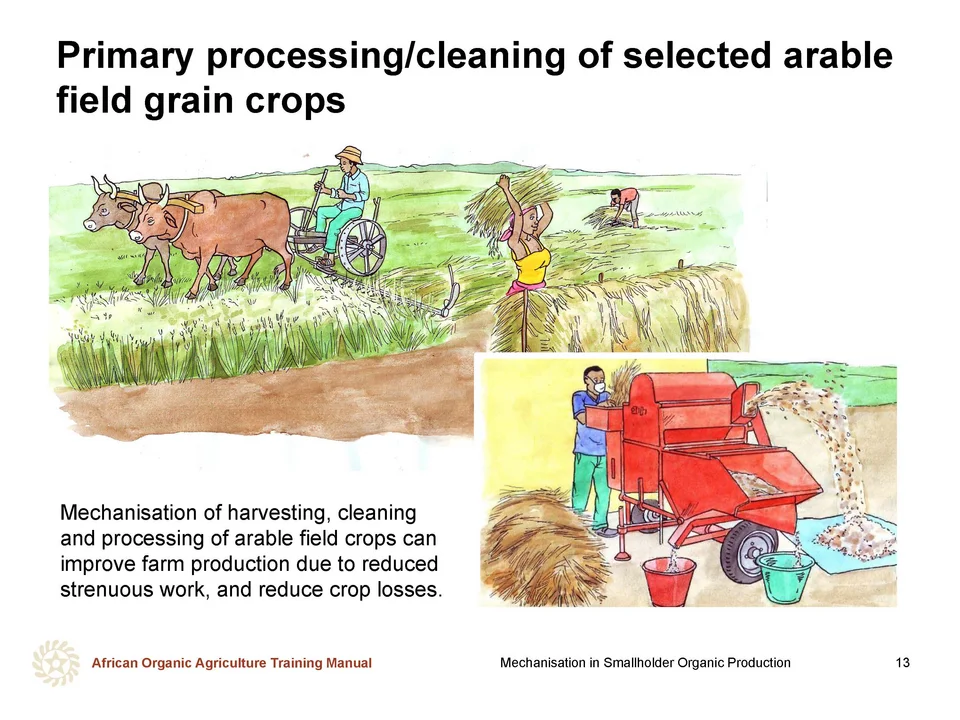 Primary processing/cleaning of selected arable field grain crops

Mechanisation of harvesting, cleaning and processing of arable field crops can improve farm production due to reduced strenuous work, and reduce crop losses.

African Organic Agriculture Training Manual

Mechanisation in Smallholder Organic Production

13